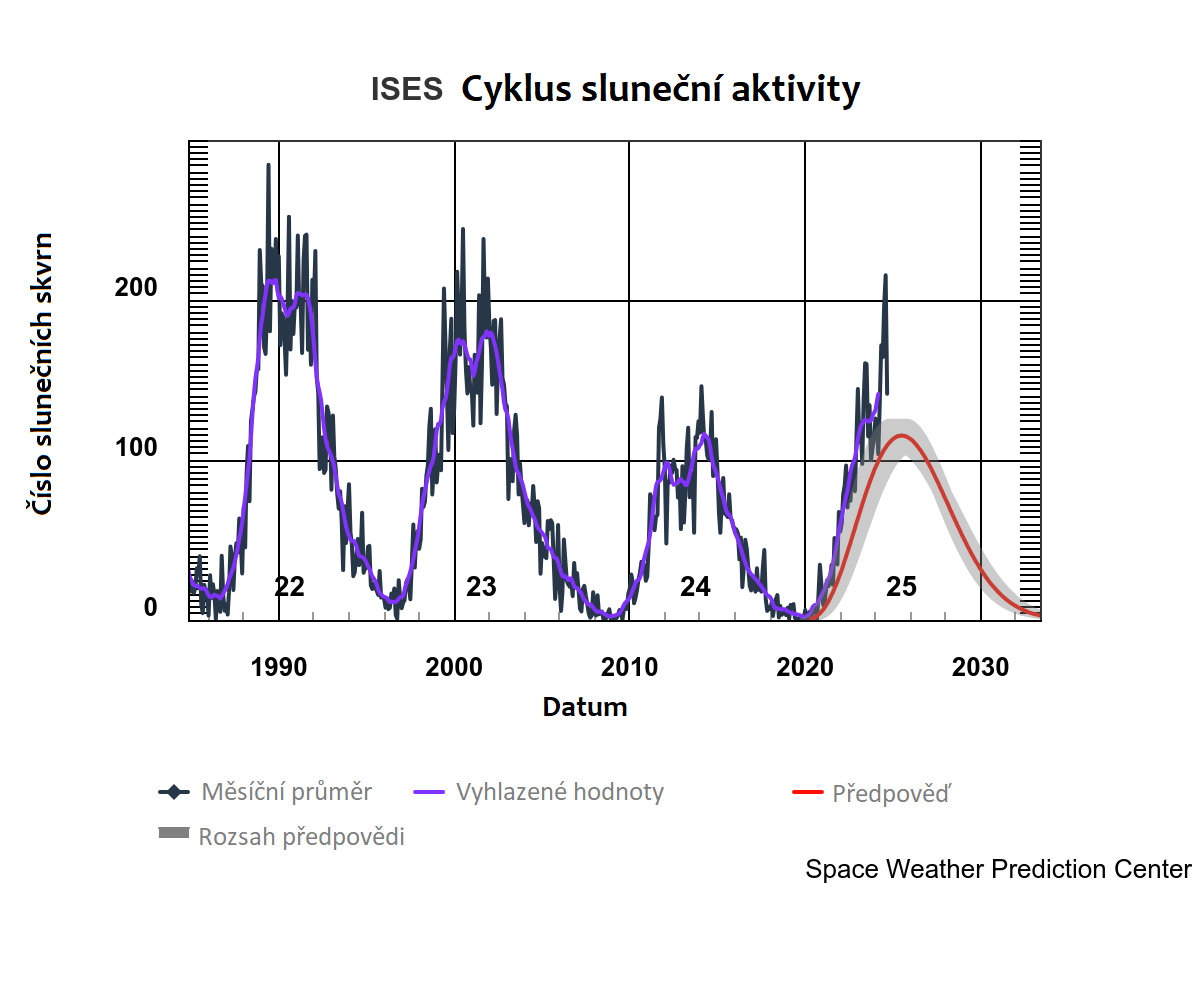 ISES Cyklus sluneční aktivity

Číslo slunečních skvrn

200

100

0

22

23

24

25

1990

2000

2010

2020

2030

Datum

Měsíční průměr

Vyhlazené hodnoty

Předpověď

Rozsah předpovědi

Space Weather Prediction Center